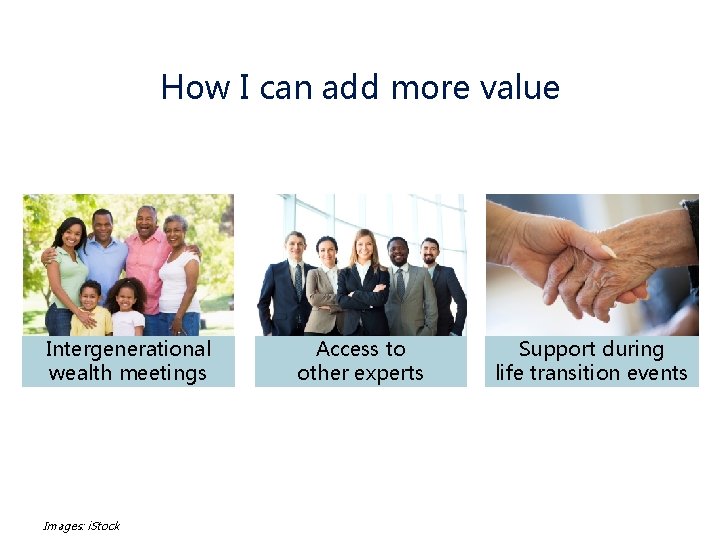 How I can add more value

Intergenerational wealth meetings

Access to other experts

Support during life transition events

Images: iStock